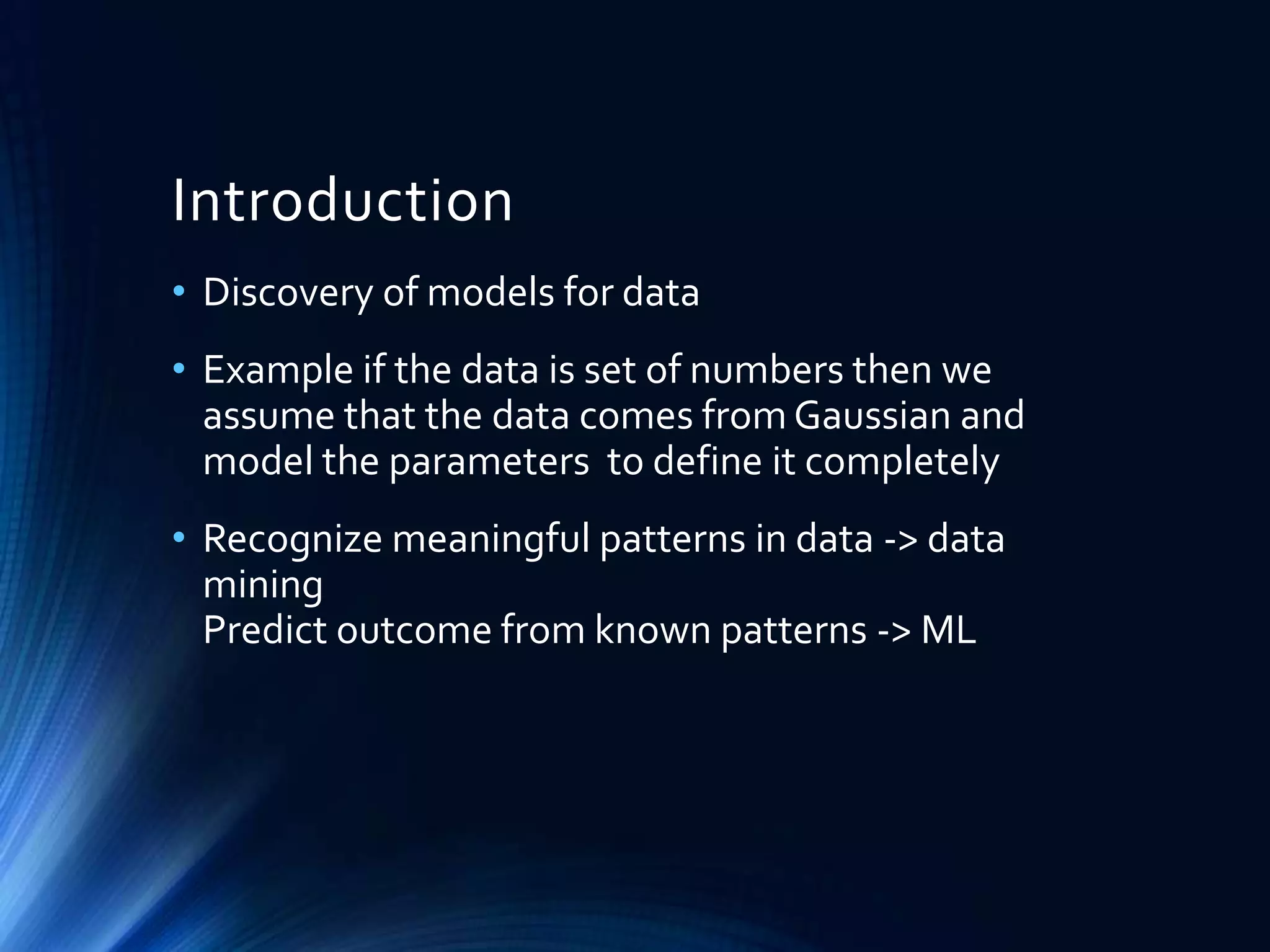 Introduction

• Discovery of models for data

• Example if the data is set of numbers then we assume that the data comes from Gaussian and model the parameters  to define it completely

• Recognize meaningful patterns in data -> data mining
Predict outcome from known patterns -> ML